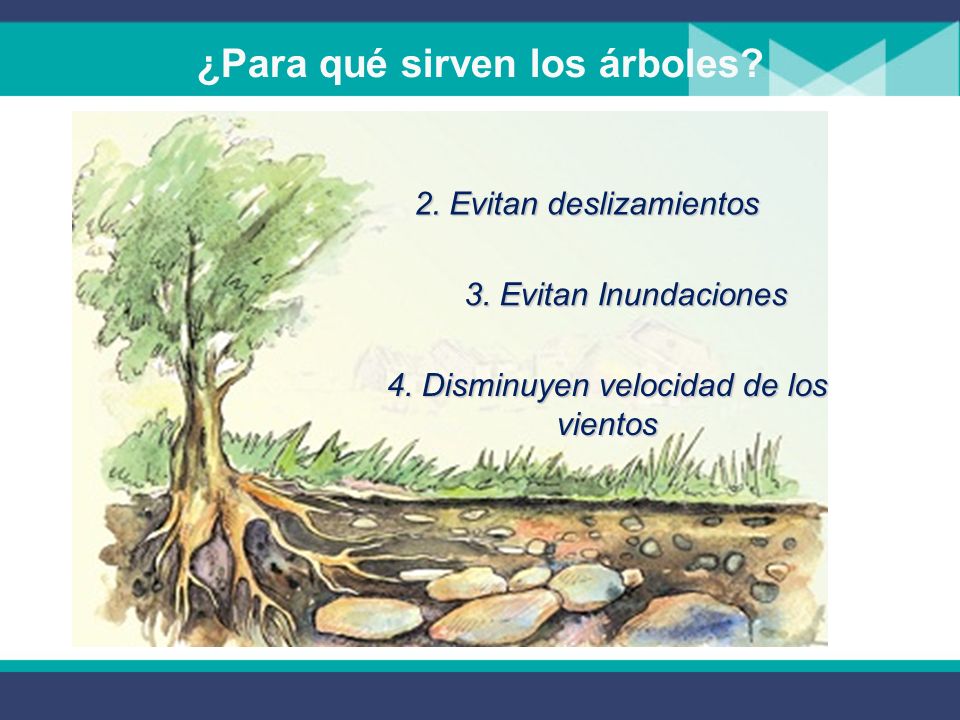 ¿Para qué sirven los árboles?

2. Evitan deslizamientos

3. Evitan Inundaciones

4. Disminuyen velocidad de los vientos